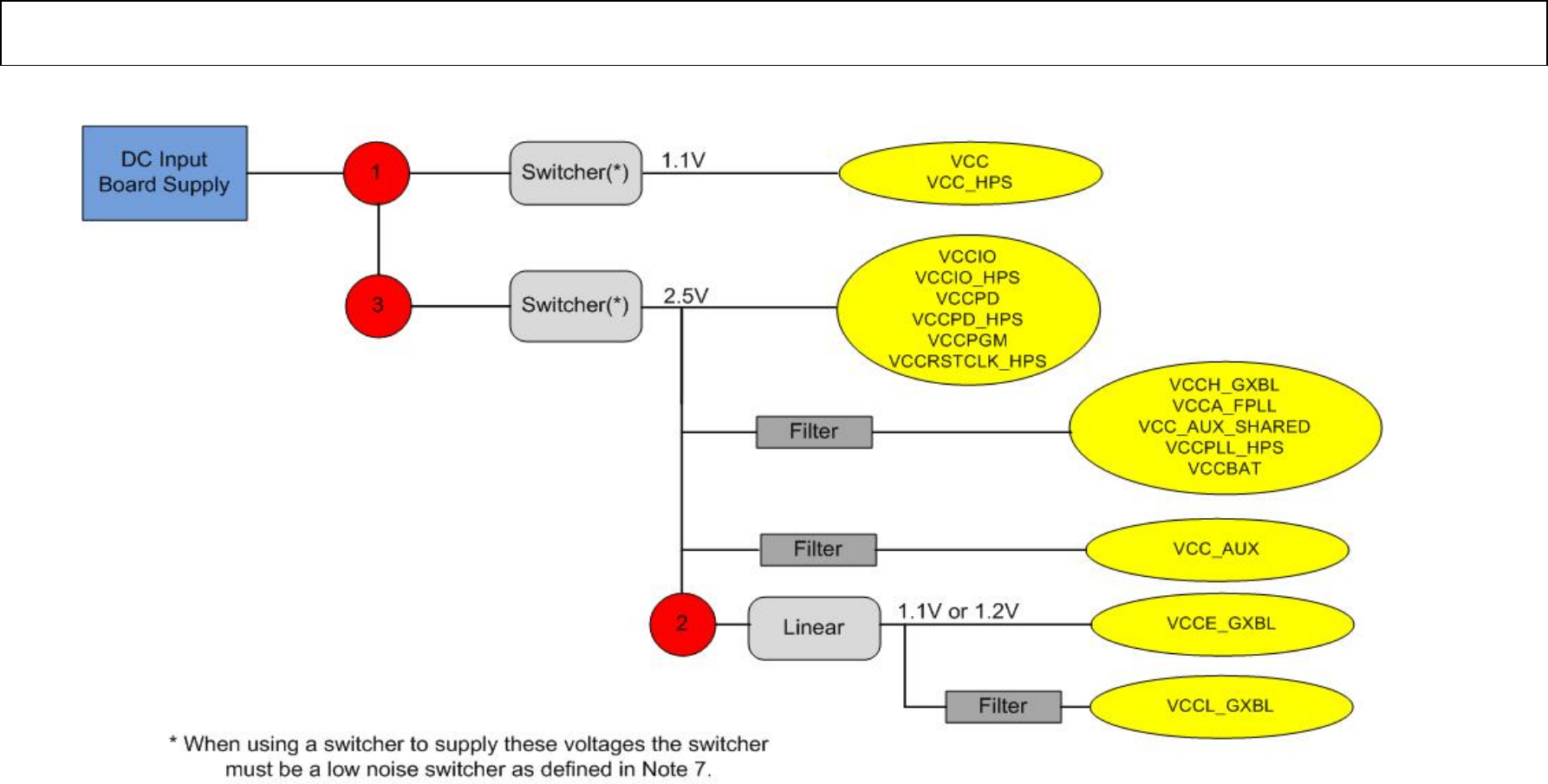 DC Input Board Supply

1

Switcher(*)

1.1V

VCC
VCC_HPS

3

Switcher(*)

2.5V

VCCIO
VCCIO_HPS
VCCPD
VCCPD_HPS
VCCPGM
VCCRSTCLK_HPS

Filter

VCCH_GXBL
VCCA_FPLL
VCC_AUX_SHARED
VCCPLL_HPS
VCCBAT

Filter

VCC_AUX

2

Linear

1.1V or 1.2V

VCCE_GXBL

Filter

VCCL_GXBL

* When using a switcher to supply these voltages the switcher must be a low noise switcher as defined in Note 7.